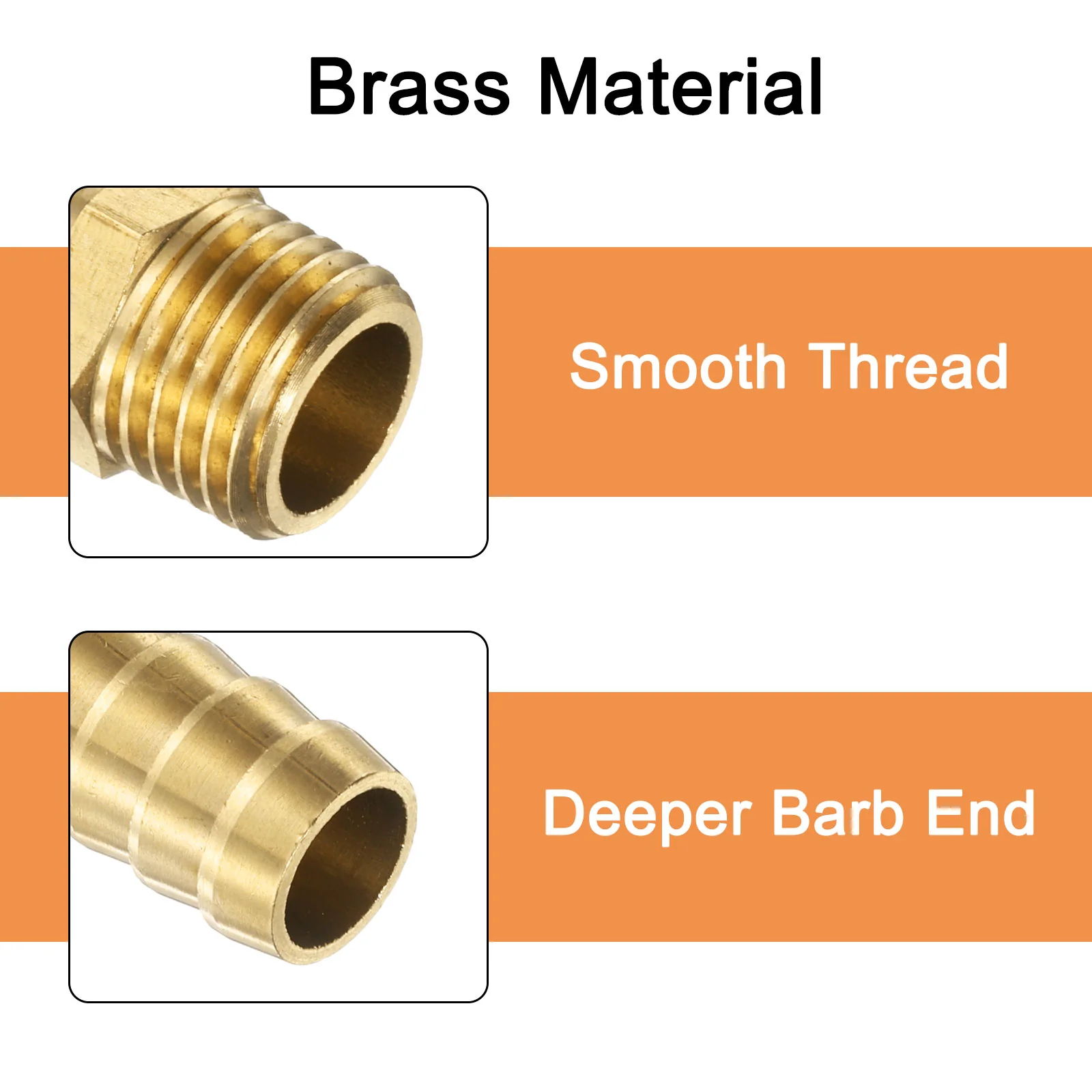 Brass Material

Smooth Thread

Deeper Barb End